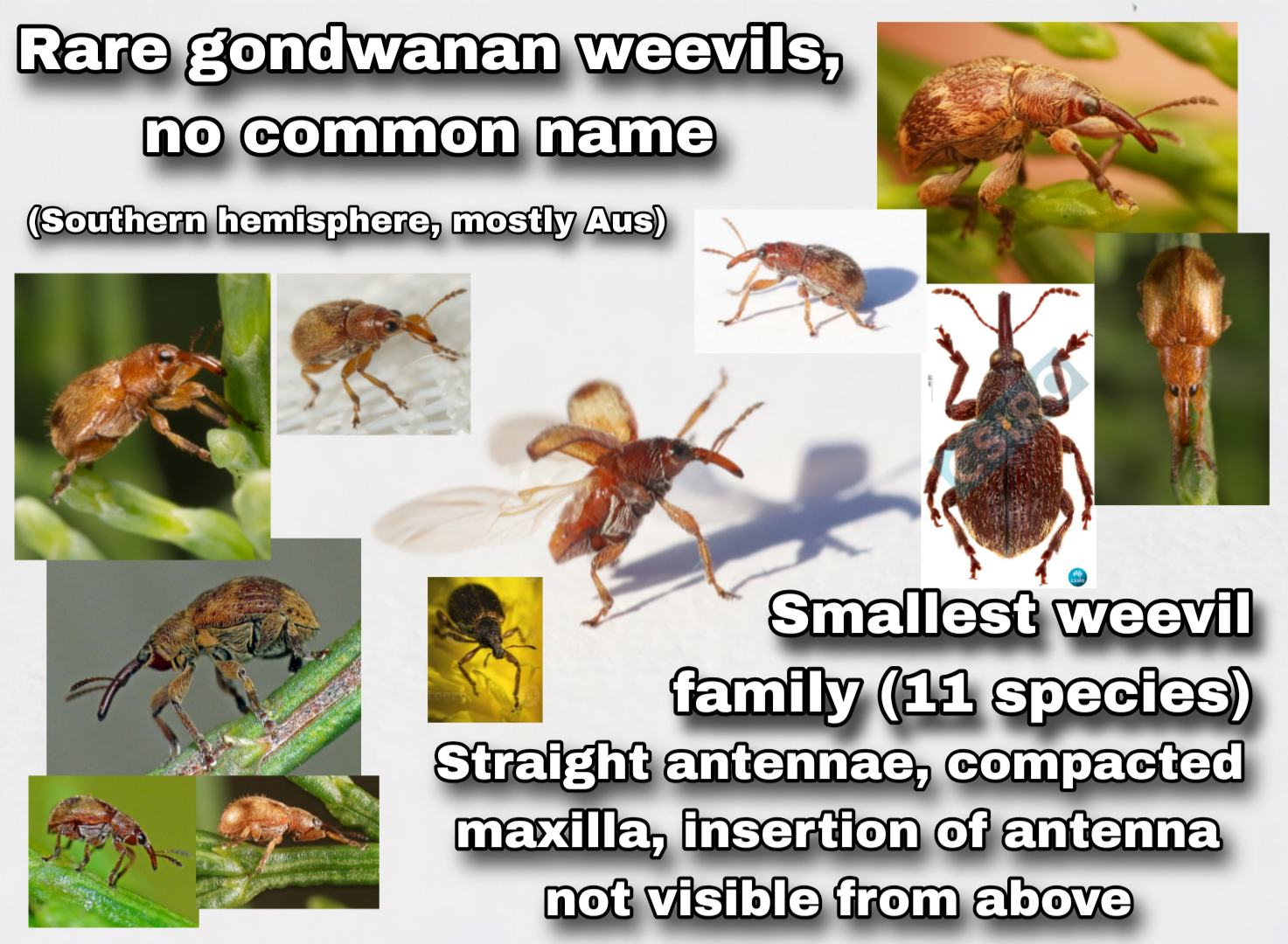 Rare gondwanan weevils, no common name

(Southern hemisphere, mostly Aus)

CSIRO

Smallest weevil family (11 species)

Straight antennae, compacted maxilla, insertion of antenna not visible from above